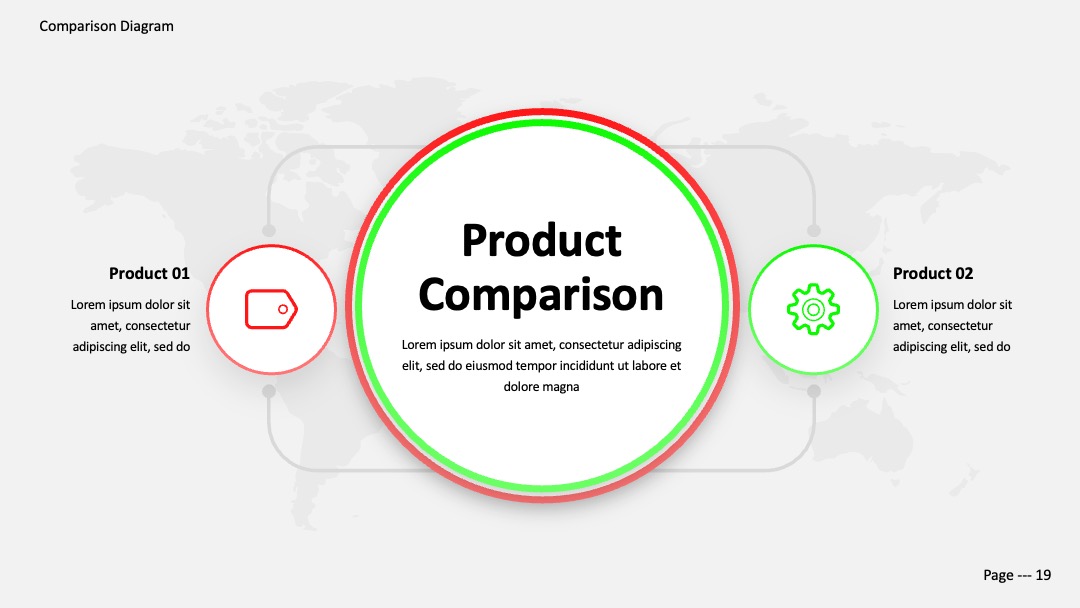 Comparison Diagram

Product 01

Lorem ipsum dolor sit amet, consectetur adipiscing elit, sed do

Product Comparison

Lorem ipsum dolor sit amet, consectetur adipiscing elit, sed do eiusmod tempor incididunt ut labore et dolore magna

Product 02

Lorem ipsum dolor sit amet, consectetur adipiscing elit, sed do

Page --- 19